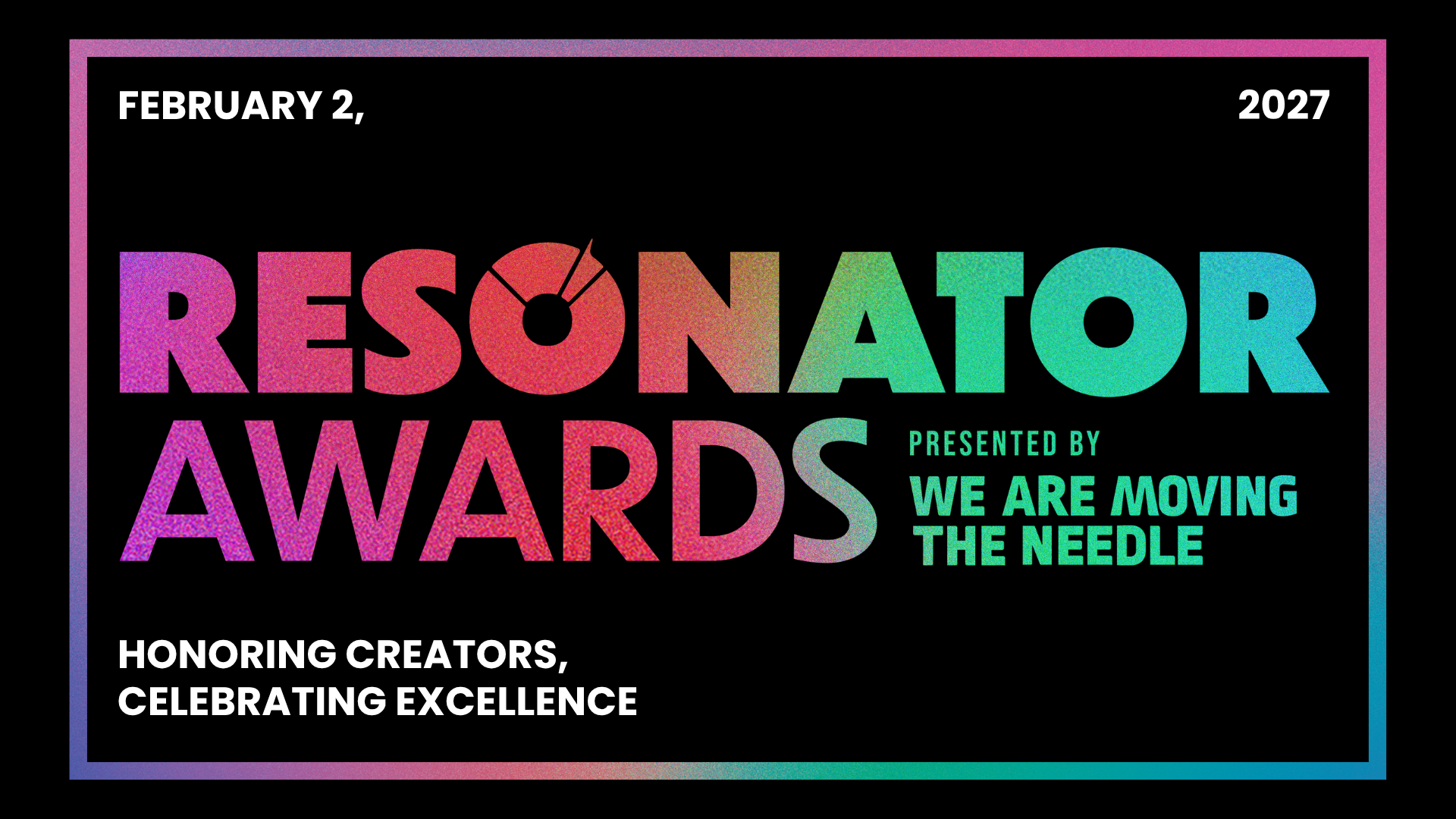 FEBRUARY 2,

2027

RESONATOR AWARDS

PRESENTED BY

WE ARE MOVING THE NEEDLE

HONORING CREATORS, CELEBRATING EXCELLENCE